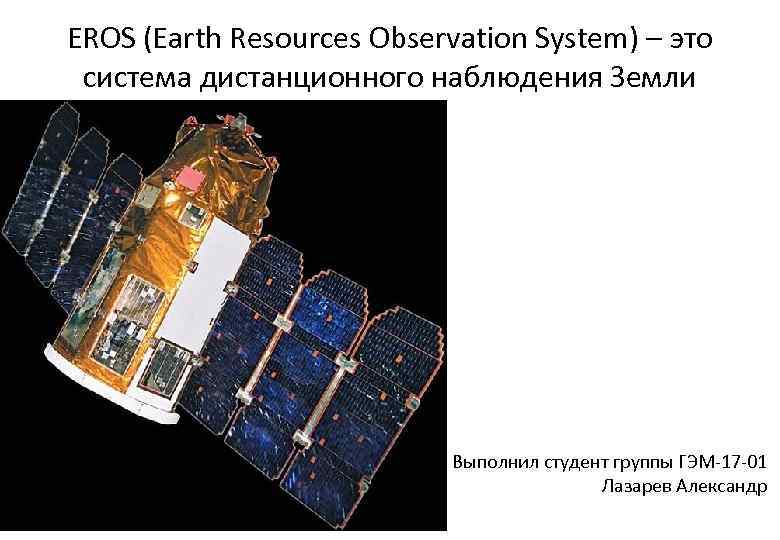 EROS (Earth Resources Observation System) – это система дистанционного наблюдения Земли

Выполнил студент группы ГЭМ-17-01
Лазарев Александр